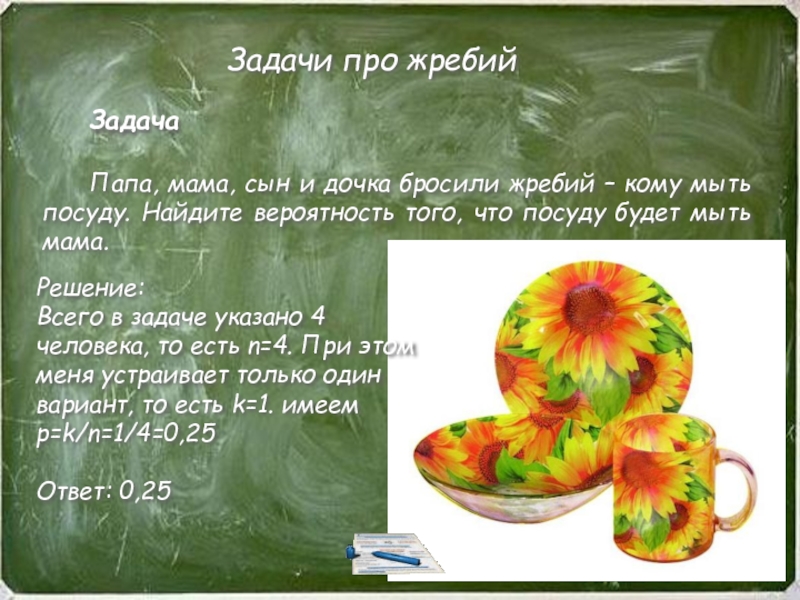 Задачи про жребий

Задача

Папа, мама, сын и дочка бросили жребий – кому мыть посуду. Найдите вероятность того, что посуду будет мыть мама.

Решение:
Всего в задаче указано 4 человека, то есть n=4. При этом меня устраивает только один вариант, то есть k=1. имеем p=k/n=1/4=0,25

Ответ: 0,25